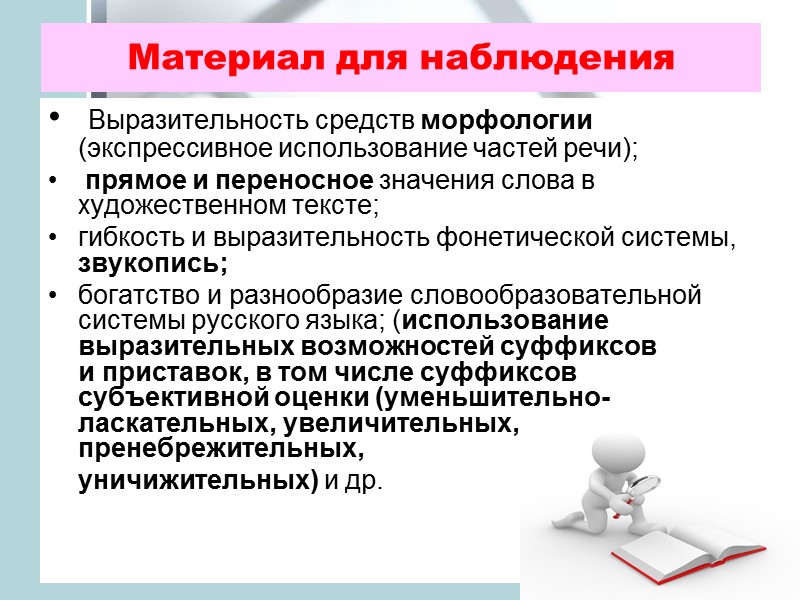 Материал для наблюдения

• Выразительность средств морфологии (экспрессивное использование частей речи);
• прямое и переносное значения слова в художественном тексте;
• гибкость и выразительность фонетической системы, звукопись;
• богатство и разнообразие словообразовательной системы русского языка; (использование выразительных возможностей суффиксов и приставок, в том числе суффиксов субъективной оценки (уменьшительно-ласкательных, увеличительных, пренебрежительных,
уничижительных) и др.